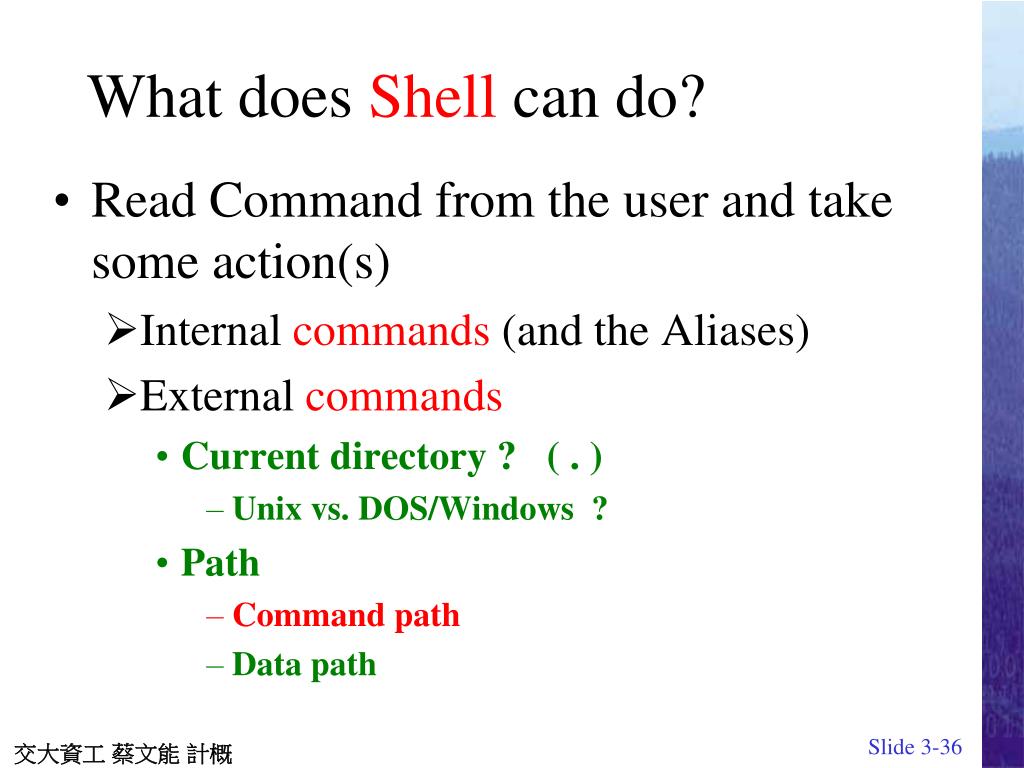 What does Shell can do?

• Read Command from the user and take some action(s)

➢Internal commands (and the Aliases)

➢External commands

• Current directory ? ( . )

– Unix vs. DOS/Windows ?

• Path

– Command path

– Data path

交大資工 蔡文能 計概

Slide 3-36